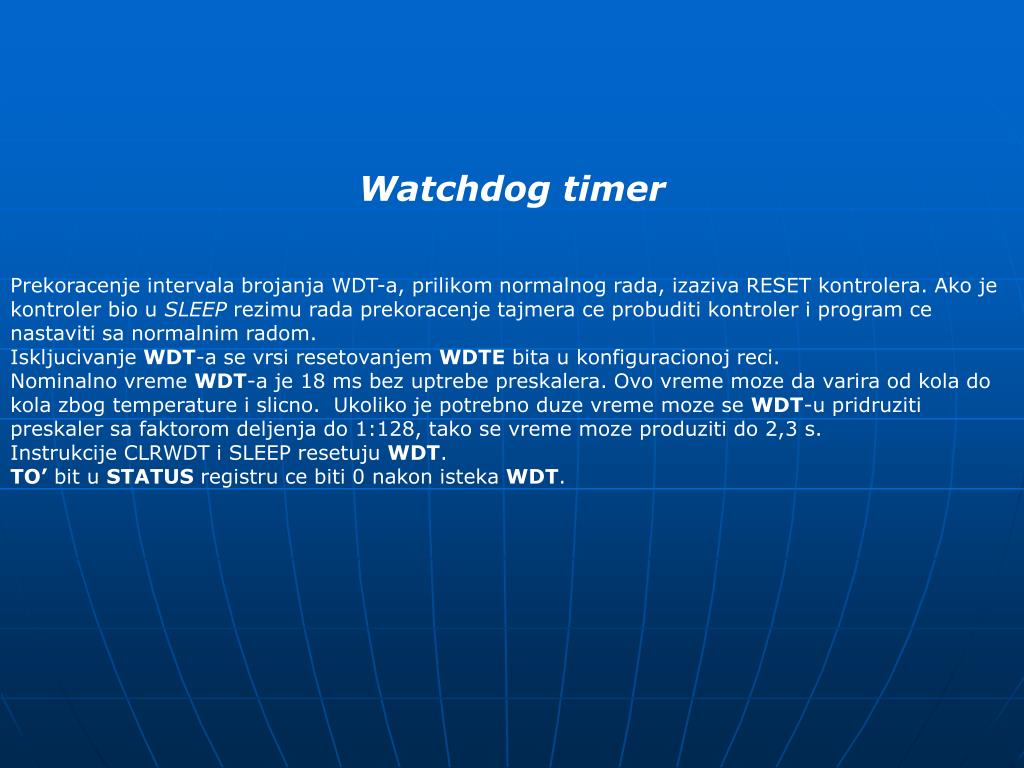 Watchdog timer

Prekoracenje intervala brojanja WDT-a, prilikom normalnog rada, izaziva RESET kontrolera. Ako je kontroler bio u SLEEP rezimu rada prekoracenje tajmera ce probuditi kontroler i program ce nastaviti sa normalnim radom.
Iskljucivanje WDT-a se vrsi resetovanjem WDTE bita u konfiguracionoj reci.
Nominalno vreme WDT-a je 18 ms bez uptrebe preskalera. Ovo vreme moze da varira od kola do kola zbog temperature i slicno. Ukoliko je potrebno duze vreme moze se WDT-u pridruziti preskaler sa faktorom deljenja do 1:128, tako se vreme moze produziti do 2,3 s.
Instrukcije CLRWDT i SLEEP resetuju WDT.
TO’ bit u STATUS registru ce biti 0 nakon isteka WDT.